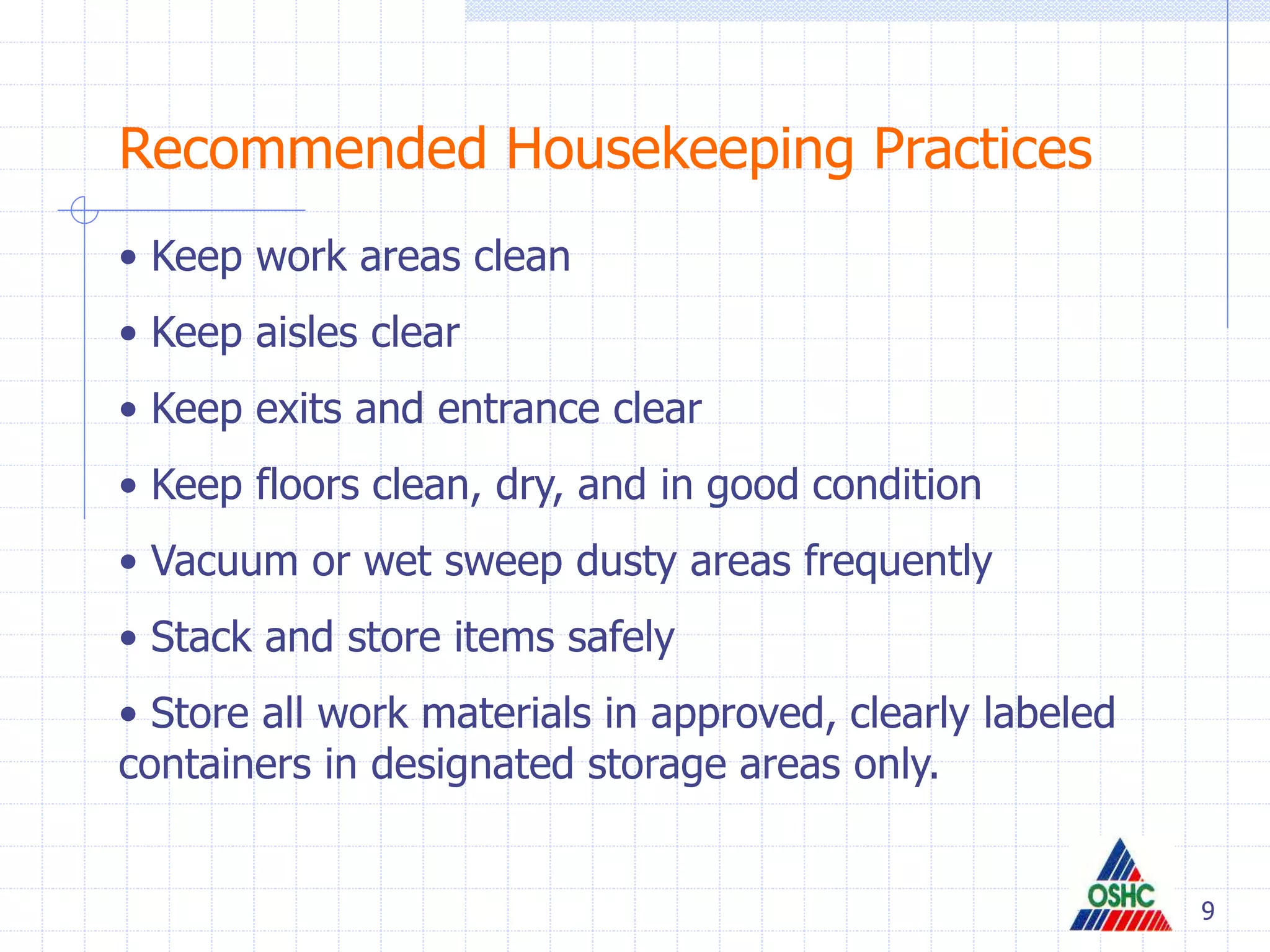 Recommended Housekeeping Practices

• Keep work areas clean

• Keep aisles clear

• Keep exits and entrance clear

• Keep floors clean, dry, and in good condition

• Vacuum or wet sweep dusty areas frequently

• Stack and store items safely

• Store all work materials in approved, clearly labeled containers in designated storage areas only.

OSHC

9